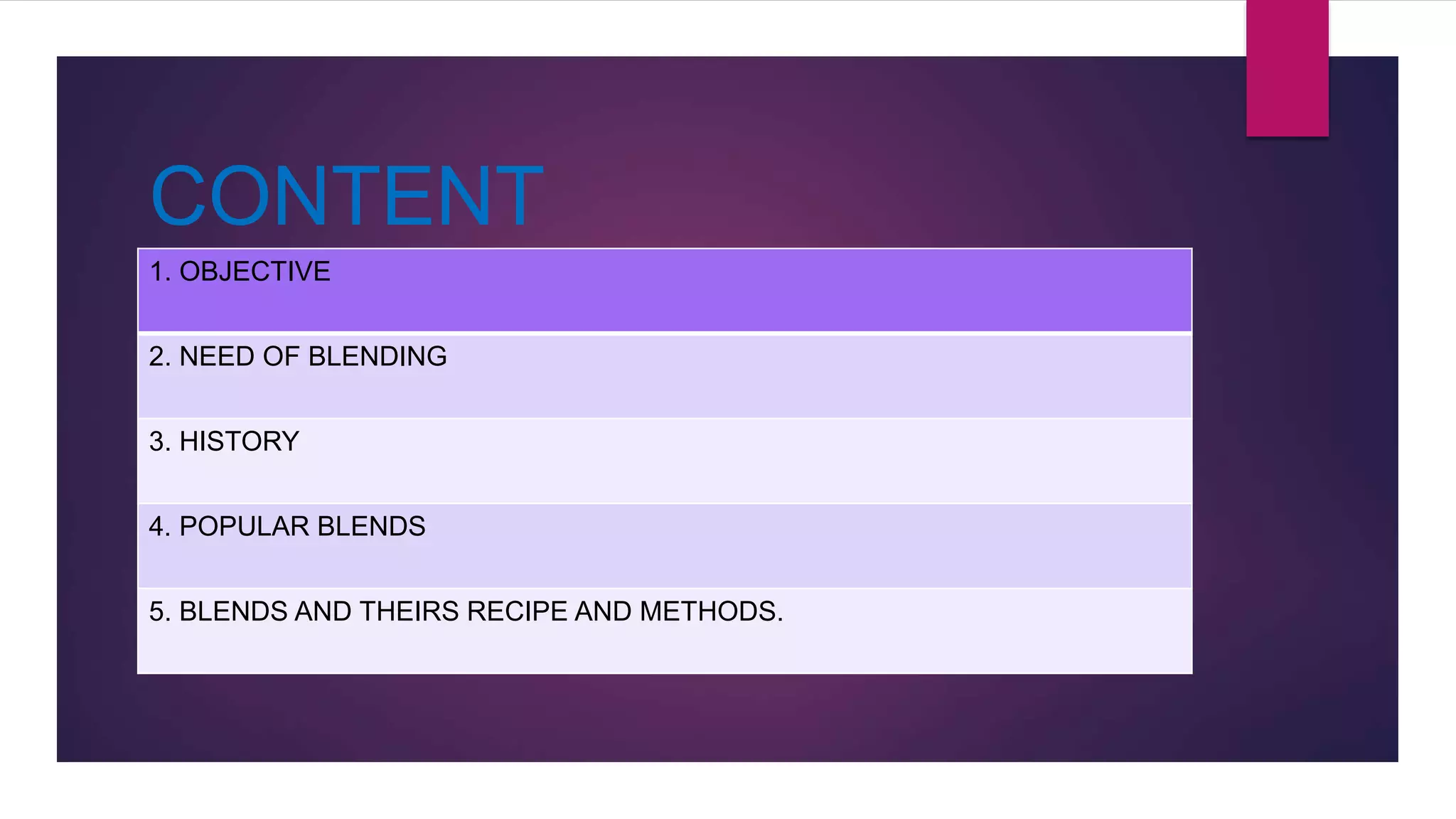 CONTENT

| 1. OBJECTIVE |
|---|
| 2. NEED OF BLENDING |
| 3. HISTORY |
| 4. POPULAR BLENDS |
| 5. BLENDS AND THEIRS RECIPE AND METHODS. |